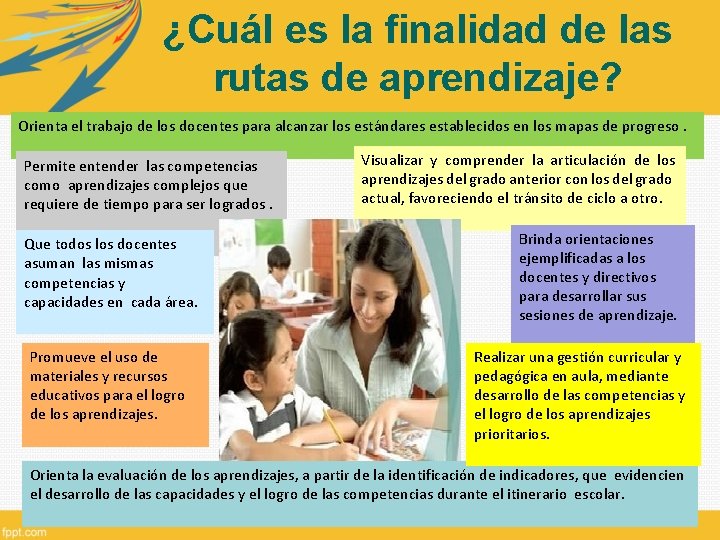 ¿Cuál es la finalidad de las rutas de aprendizaje?

Orienta el trabajo de los docentes para alcanzar los estándares establecidos en los mapas de progreso .

Permite entender las competencias como aprendizajes complejos que requiere de tiempo para ser logrados .

Visualizar y comprender la articulación de los aprendizajes del grado anterior con los del grado actual, favoreciendo el tránsito de ciclo a otro.

Que todos los docentes asuman las mismas competencias y capacidades en cada área.

Brinda orientaciones ejemplificadas a los docentes y directivos para desarrollar sus sesiones de aprendizaje.

Promueve el uso de materiales y recursos educativos para el logro de los aprendizajes.

Realizar una gestión curricular y pedagógica en aula, mediante desarrollo de las competencias y el logro de los aprendizajes prioritarios.

Orienta la evaluación de los aprendizajes, a partir de la identificación de indicadores, que evidencien el desarrollo de las capacidades y el logro de las competencias durante el itinerario escolar.

fppt.com